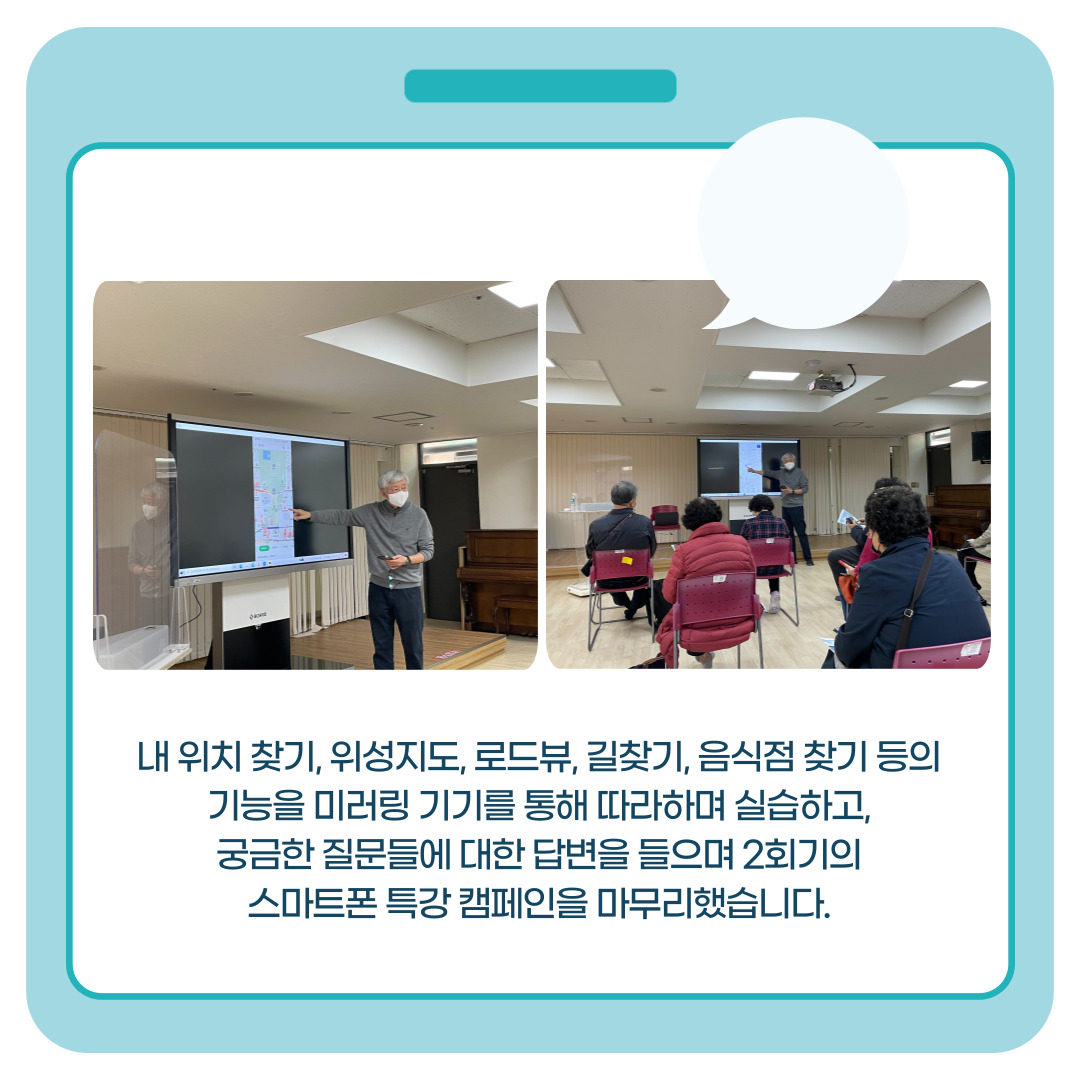 내 위치 찾기, 위성지도, 로드뷰, 길찾기, 음식점 찾기 등의 기능을 미러링 기기를 통해 따라하며 실습하고, 궁금한 질문들에 대한 답변을 들으며 2회기의 스마트폰 특강 캠페인을 마무리했습니다.